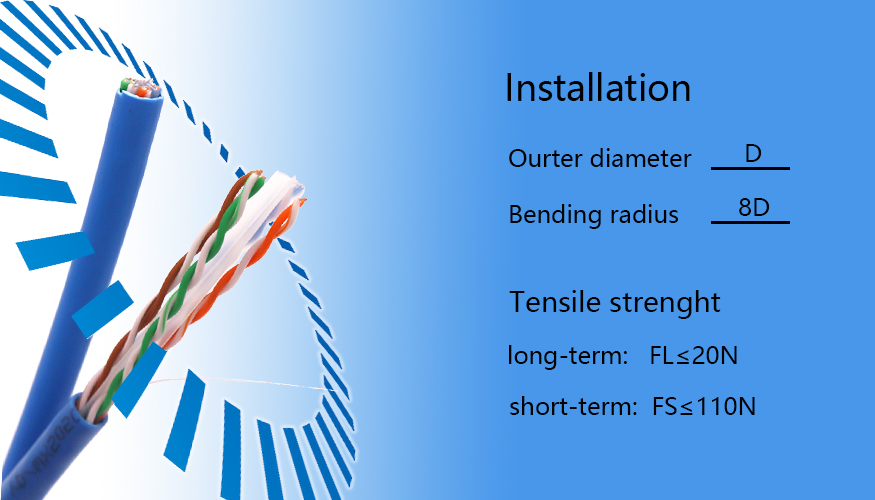 Installation

Ourter diameter D

Bending radius 8D

Tensile strenght

long-term: FL≤20N

short-term: FS≤110N